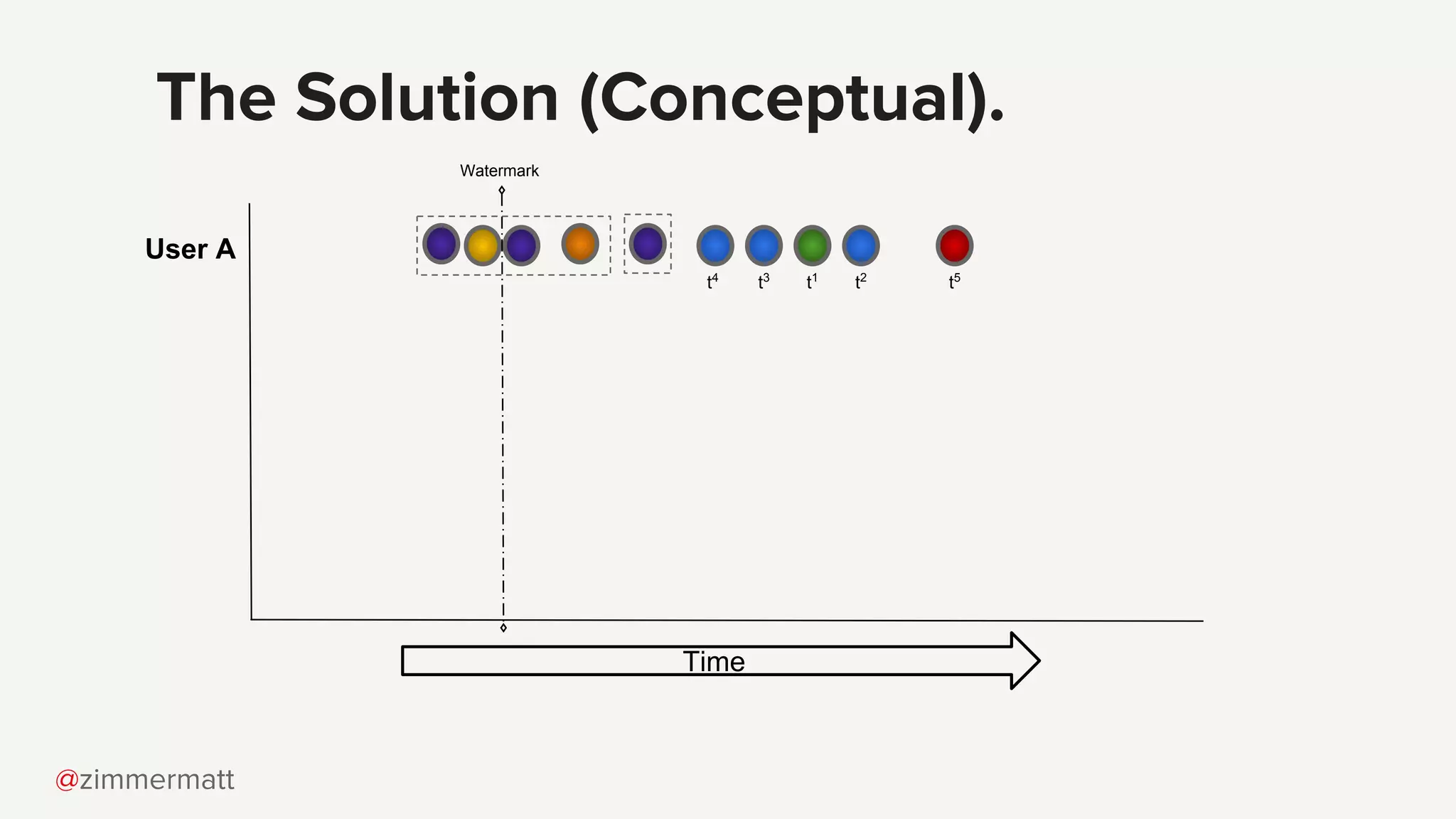 The Solution (Conceptual).

Watermark

User A

$t^4$ $t^3$ $t^1$ $t^2$ $t^5$

Time

@zimmermatt